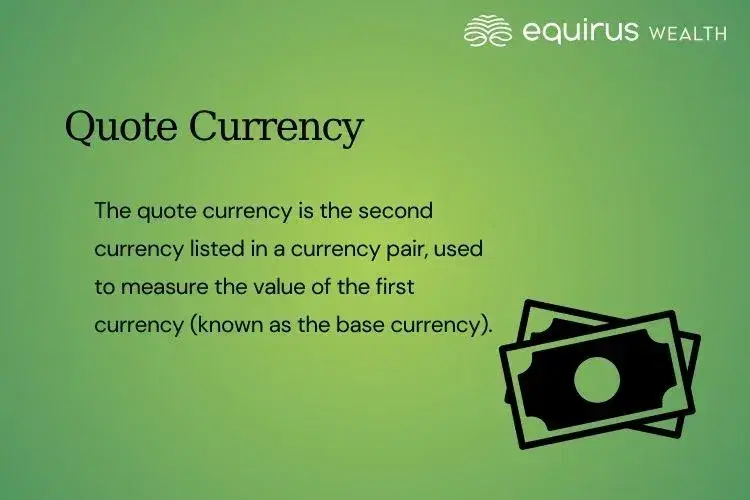 equirus WEALTH

Quote Currency

The quote currency is the second currency listed in a currency pair, used to measure the value of the first currency (known as the base currency).